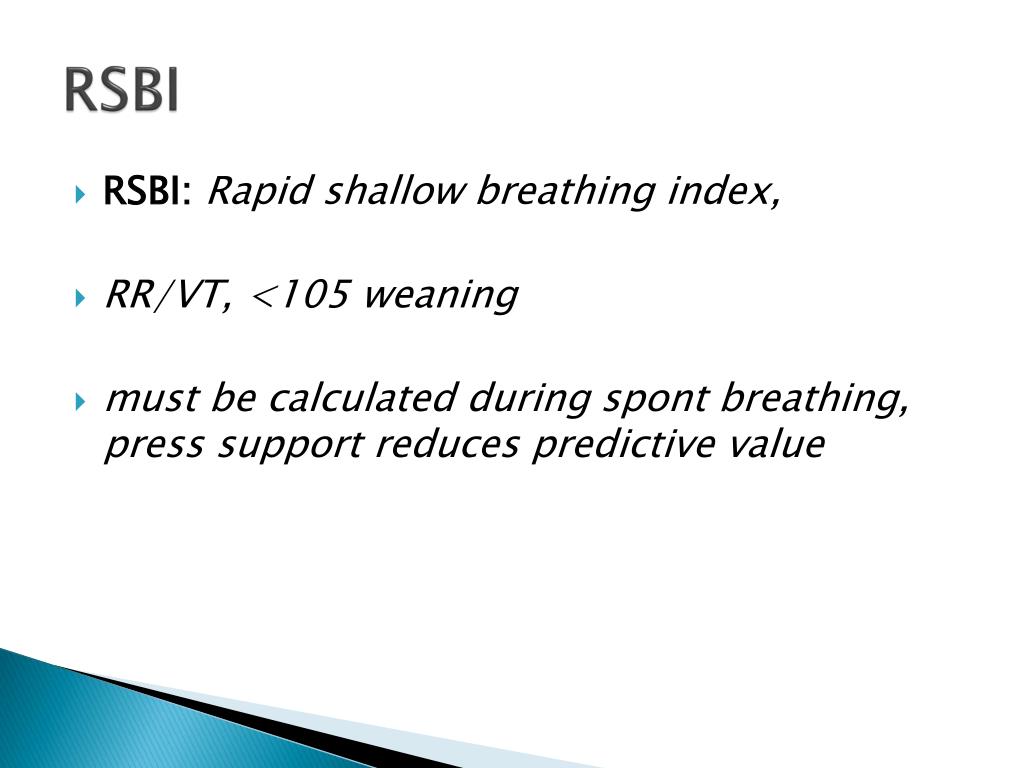 RSBI

RSBI: Rapid shallow breathing index,

RR/VT, <105 weaning

must be calculated during spont breathing, press support reduces predictive value